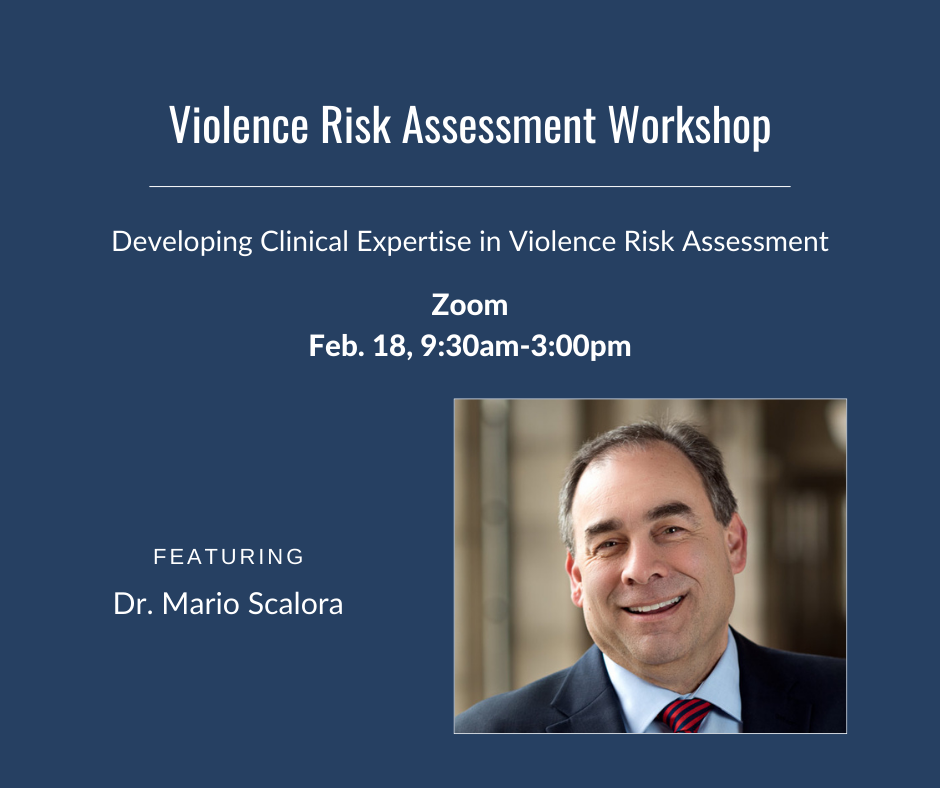 Violence Risk Assessment Workshop

Developing Clinical Expertise in Violence Risk Assessment

Zoom
Feb. 18, 9:30am-3:00pm

FEATURING
Dr. Mario Scalora